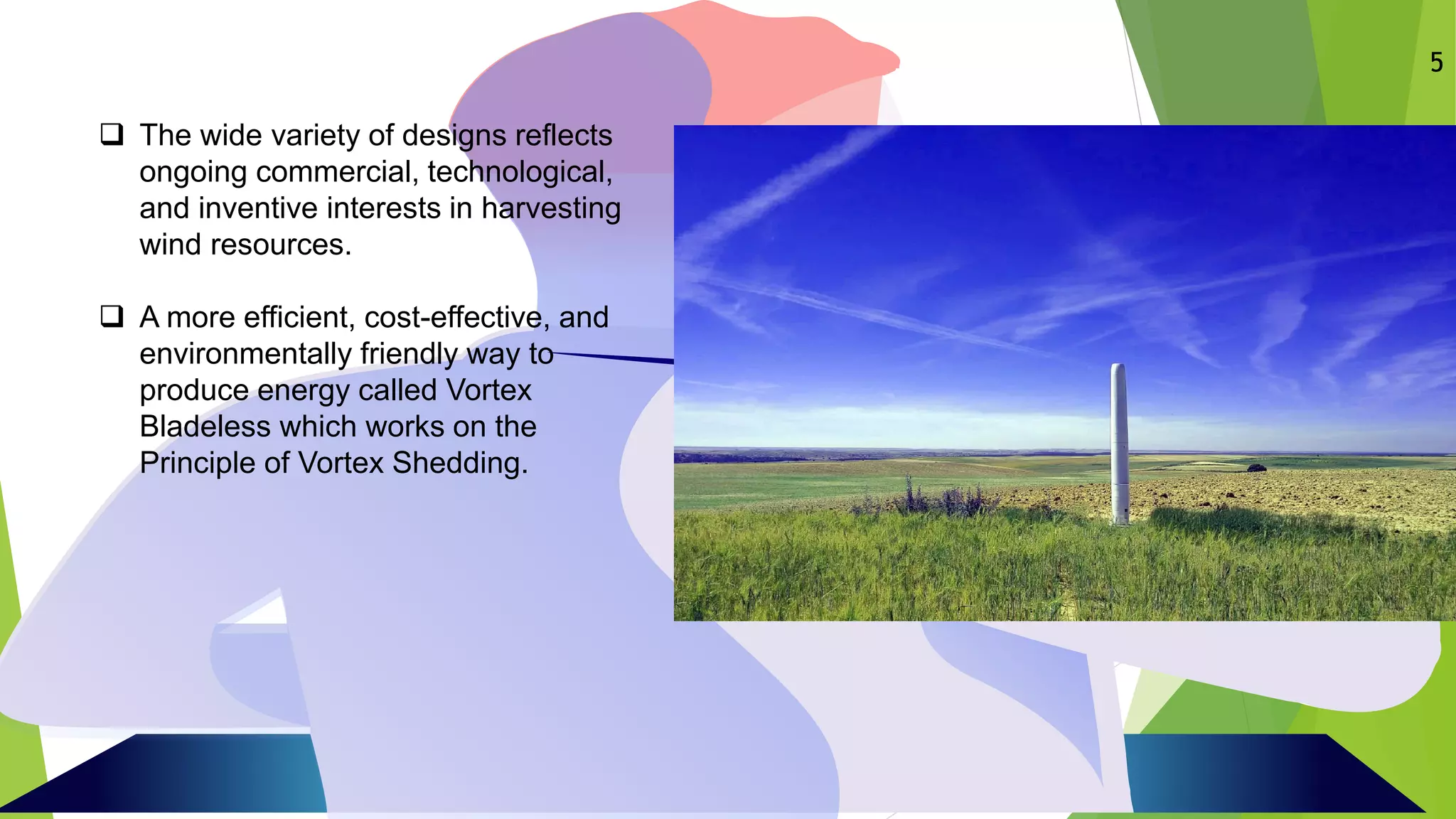 5

❑ The wide variety of designs reflects ongoing commercial, technological, and inventive interests in harvesting wind resources.

❑ A more efficient, cost-effective, and environmentally friendly way to produce energy called Vortex Bladeless which works on the Principle of Vortex Shedding.